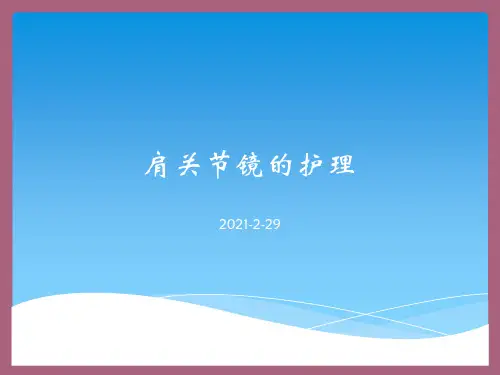 肩关节镜的护理

2021-2-29